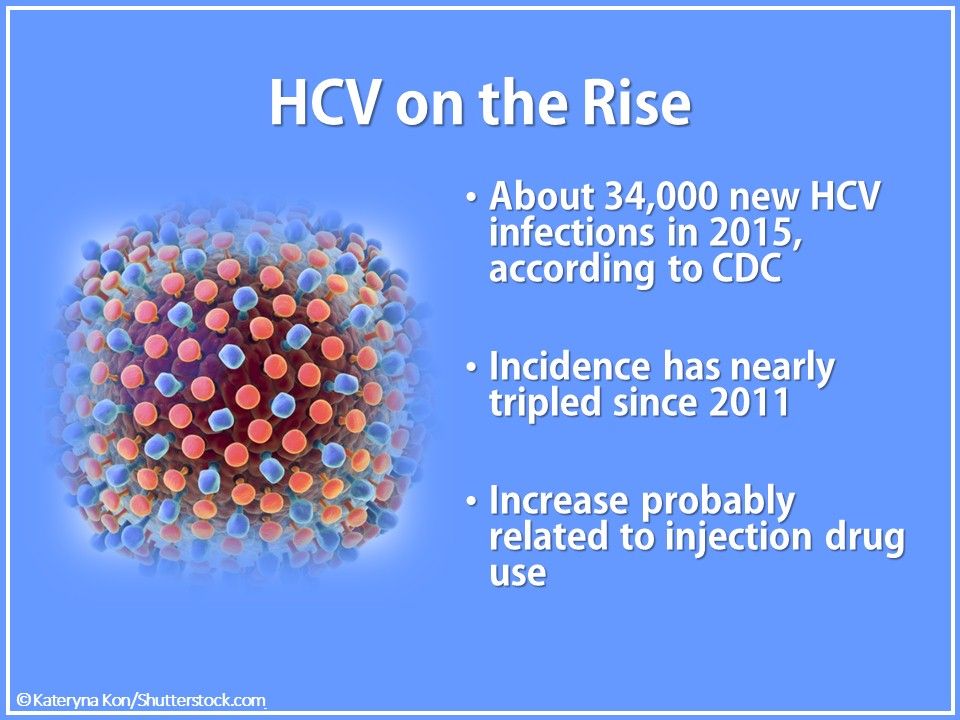 HCV on the Rise

• About 34,000 new HCV infections in 2015, according to CDC

• Incidence has nearly tripled since 2011

• Increase probably related to injection drug use

©Kateryna Kon/Shutterstock.com